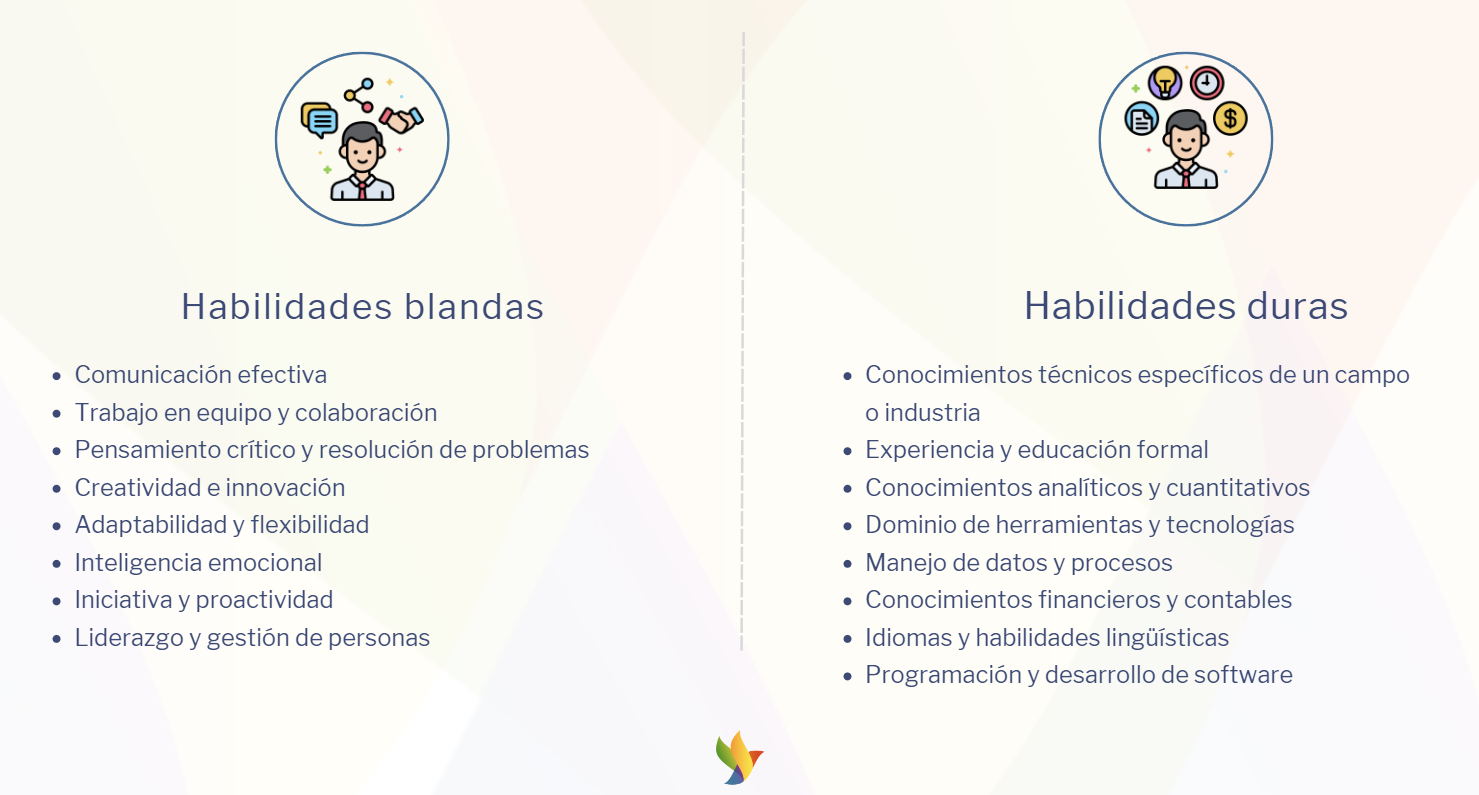 Habilidades blandas

- Comunicación efectiva
- Trabajo en equipo y colaboración
- Pensamiento crítico y resolución de problemas
- Creatividad e innovación
- Adaptabilidad y flexibilidad
- Inteligencia emocional
- Iniciativa y proactividad
- Liderazgo y gestión de personas

Habilidades duras

- Conocimientos técnicos específicos de un campo o industria
- Experiencia y educación formal
- Conocimientos analíticos y cuantitativos
- Dominio de herramientas y tecnologías
- Manejo de datos y procesos
- Conocimientos financieros y contables
- Idiomas y habilidades lingüísticas
- Programación y desarrollo de software